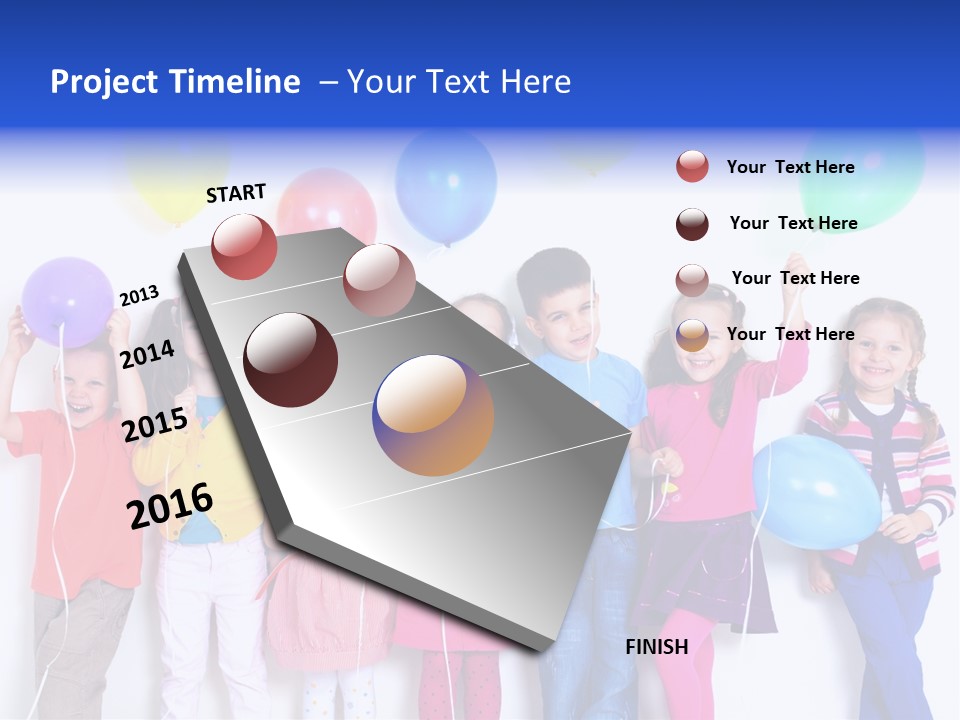 Project Timeline – Your Text Here

START

2013

2014

2015

2016

FINISH

Your Text Here

Your Text Here

Your Text Here

Your Text Here